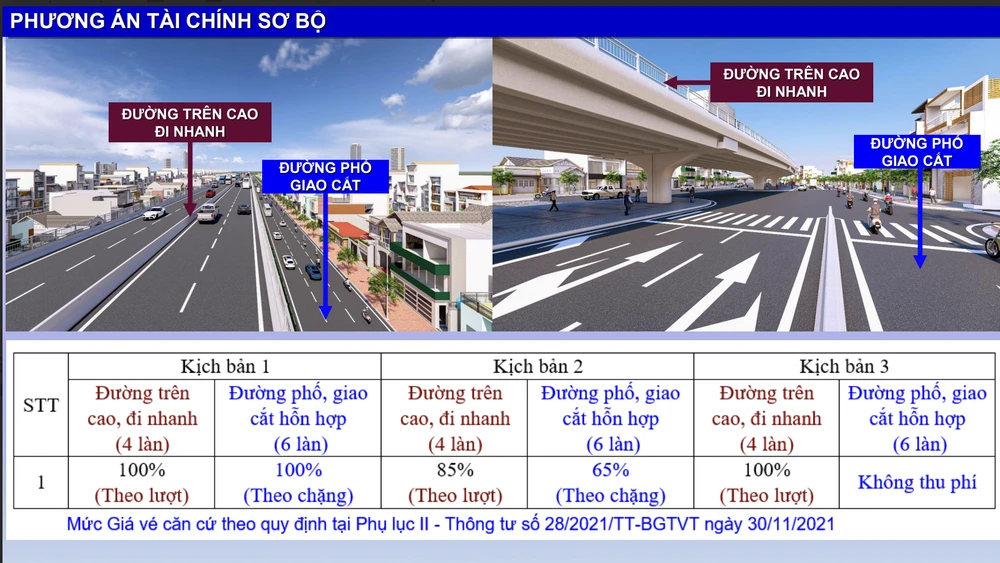 PHƯƠNG ÁN TÀI CHÍNH SƠ BỘ

ĐƯỜNG TRÊN CAO ĐI NHANH

ĐƯỜNG PHỐ GIAO CẮT

ĐƯỜNG TRÊN CAO ĐI NHANH

ĐƯỜNG PHỐ GIAO CẮT

| STT | Kịch bản 1 | | Kịch bản 2 | | Kịch bản 3 | |
|---|---|---|---|---|---|---|
| | Đường trên cao, đi nhanh (4 làn) | Đường phố, giao cắt hỗn hợp (6 làn) | Đường trên cao, đi nhanh (4 làn) | Đường phố, giao cắt hỗn hợp (6 làn) | Đường trên cao, đi nhanh (4 làn) | Đường phố, giao cắt hỗn hợp (6 làn) |
| 1 | 100% (Theo lượt) | 100% (Theo chặng) | 85% (Theo lượt) | 65% (Theo chặng) | 100% (Theo lượt) | Không thu phí |

Mức Giá vé căn cứ theo quy định tại Phụ lục II - Thông tư số 28/2021/TT-BGTVT ngày 30/11/2021